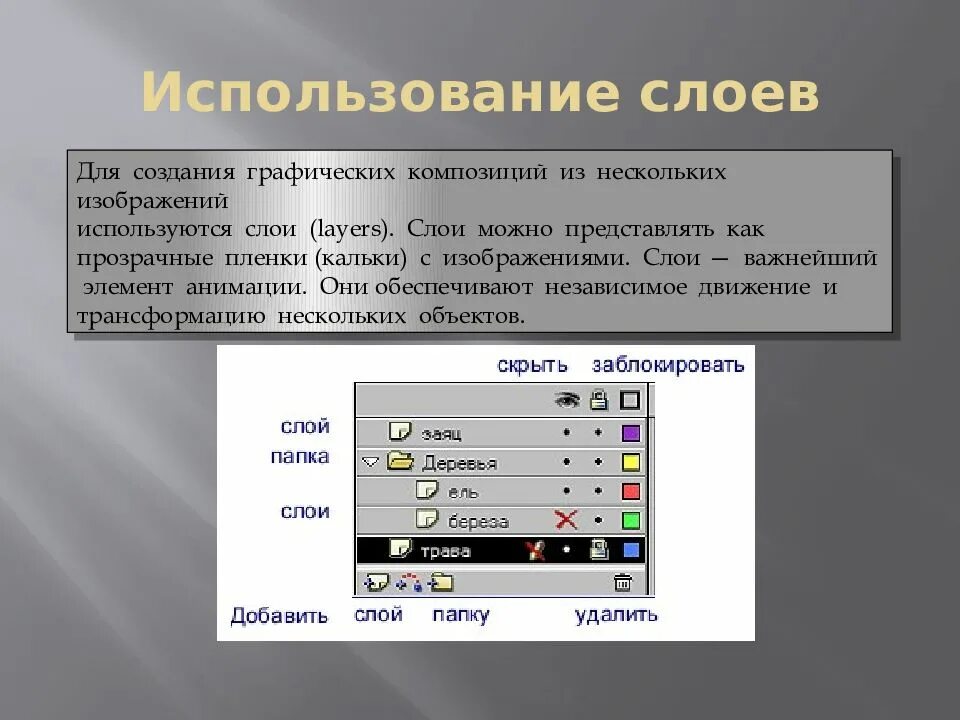 Использование слоев

Для создания графических композиций из нескольких изображений используются слои (layers). Слои можно представлять как прозрачные пленки (кальки) с изображениями. Слои — важнейший элемент анимации. Они обеспечивают независимое движение и трансформацию нескольких объектов.

скрыть заблокировать

слой
папка
слои

заяц
Деревья
ель
береза
трава

Добавить слой папку удалить